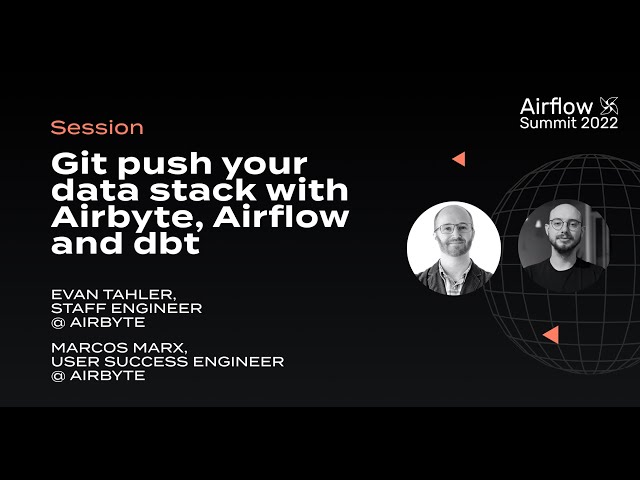 Airflow Summit 2022

Session

Git push your data stack with Airbyte, Airflow and dbt

EVAN TAHLER, STAFF ENGINEER @ AIRBYTE

MARCOS MARX, USER SUCCESS ENGINEER @ AIRBYTE